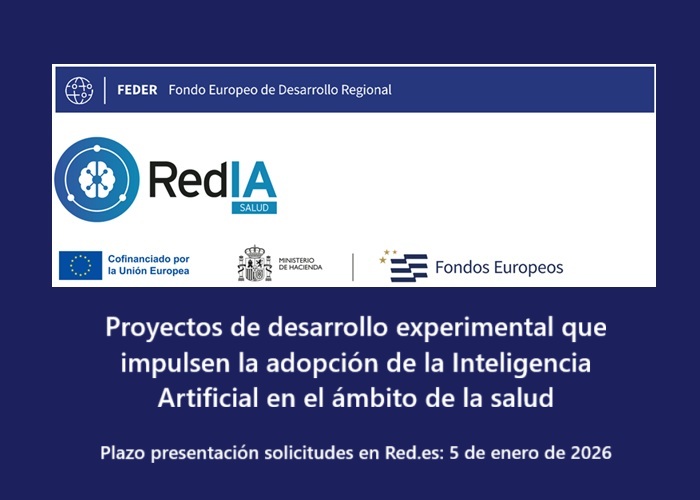 FEDER Fondo Europeo de Desarrollo Regional

RedIA
SALUD

Cofinanciado por la Unión Europea

MINISTERIO DE HACIENDA

Fondos Europeos

Proyectos de desarrollo experimental que impulsen la adopción de la Inteligencia Artificial en el ámbito de la salud

Plazo presentación solicitudes en Red.es: 5 de enero de 2026